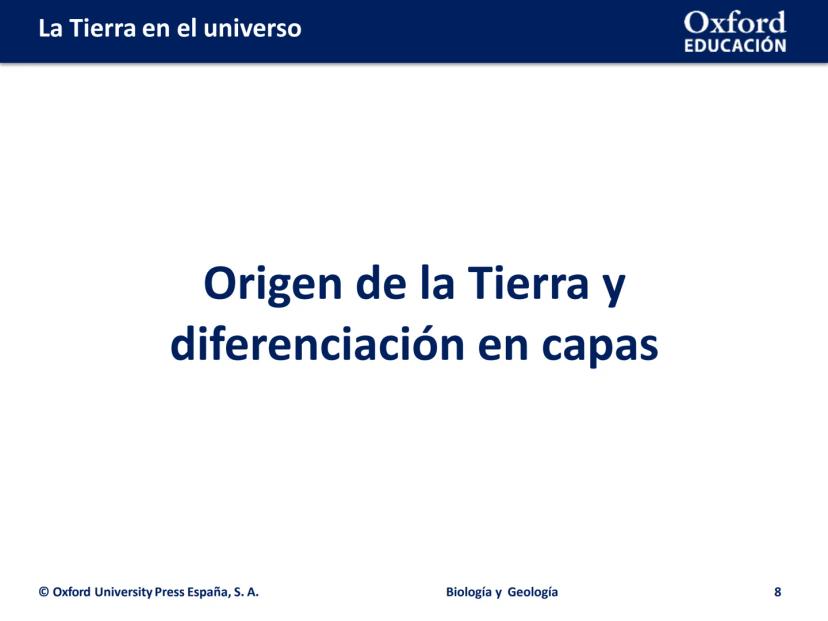 La Tierra en el universo

Oxford
EDUCACIÓN

Origen de la Tierra y diferenciación en capas

© Oxford University Press España, S. A.

Biología y Geología

8